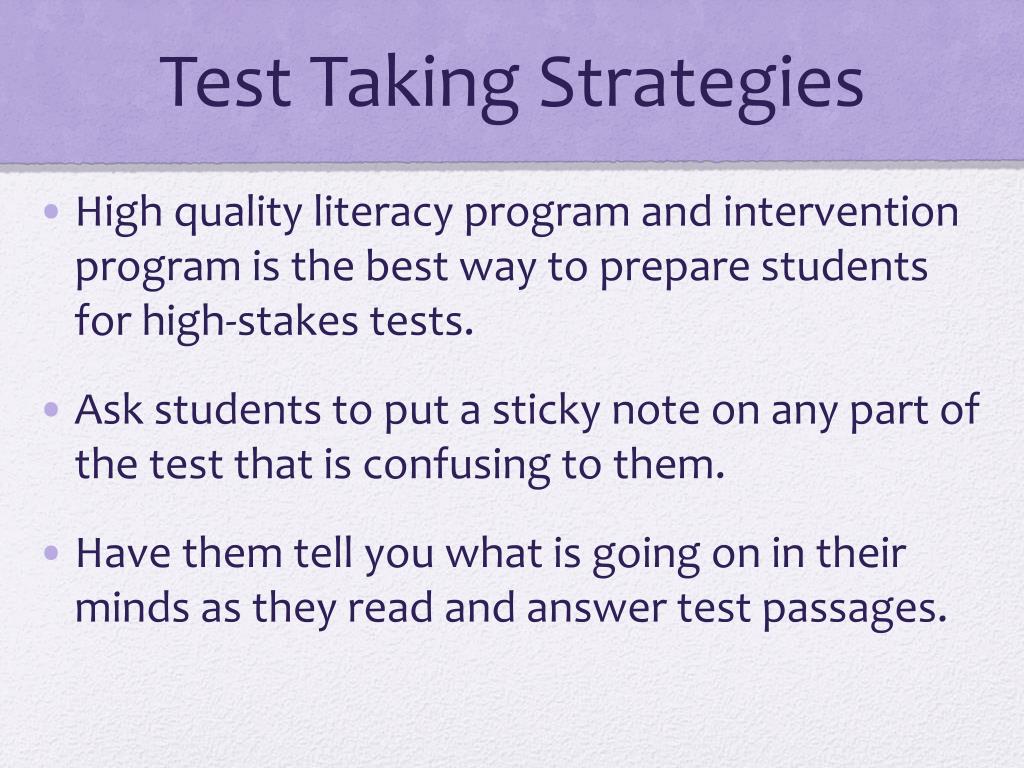 Test Taking Strategies

• High quality literacy program and intervention program is the best way to prepare students for high-stakes tests.

• Ask students to put a sticky note on any part of the test that is confusing to them.

• Have them tell you what is going on in their minds as they read and answer test passages.